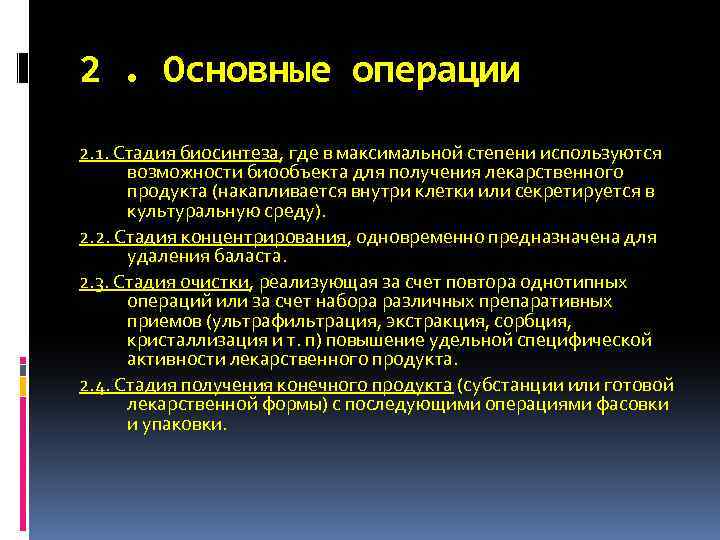 2 . Основные операции

2.1. Стадия биосинтеза, где в максимальной степени используются возможности биообъекта для получения лекарственного продукта (накапливается внутри клетки или секретируется в культуральную среду).

2.2. Стадия концентрирования, одновременно предназначена для удаления баласта.

2.3. Стадия очистки, реализующая за счет повтора однотипных операций или за счет набора различных препаративных приемов (ультрафильтрация, экстракция, сорбция, кристаллизация и т. п) повышение удельной специфической активности лекарственного продукта.

2.4. Стадия получения конечного продукта (субстанции или готовой лекарственной формы) с последующими операциями фасовки и упаковки.